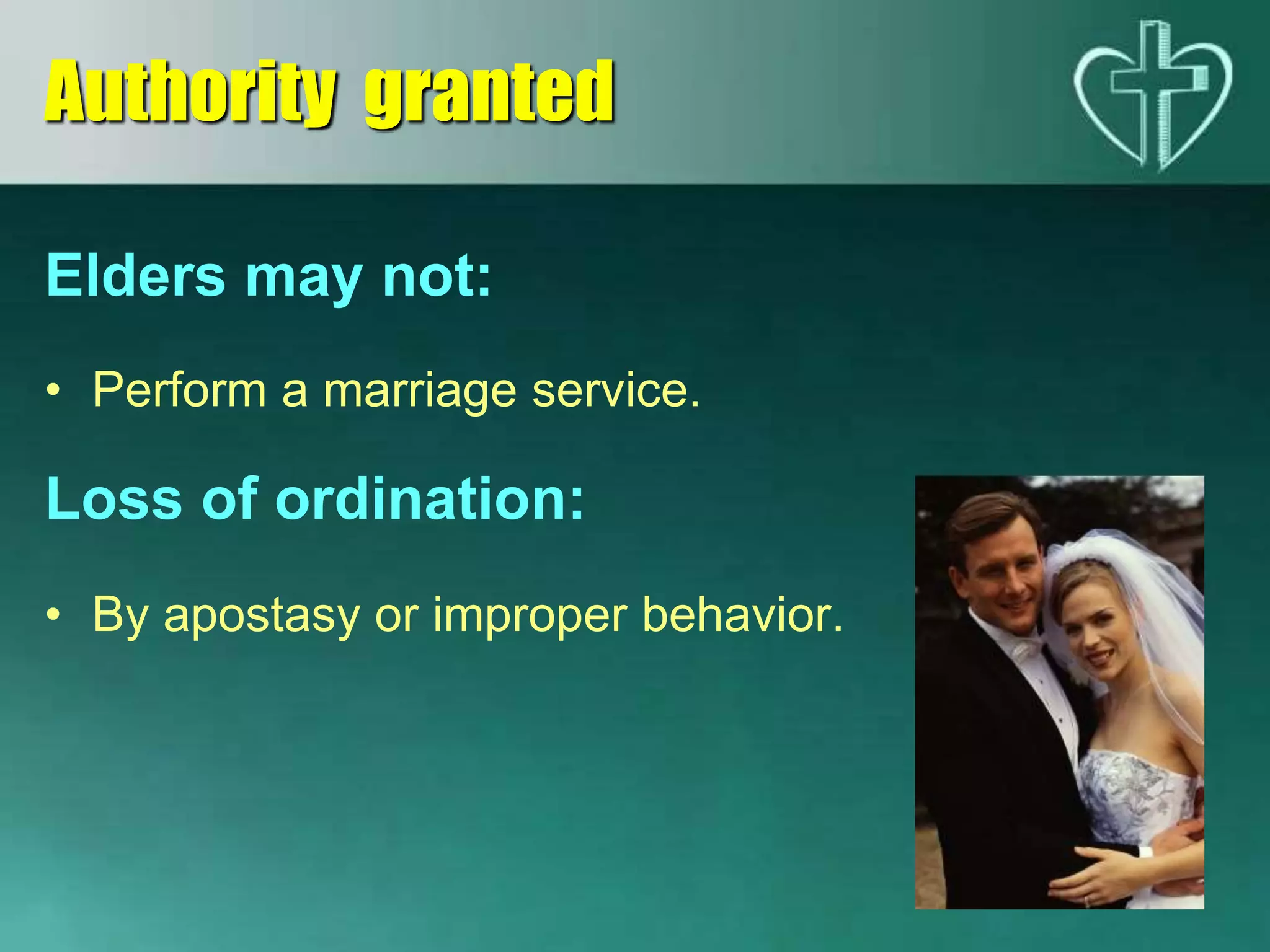 Authority granted

Elders may not:

• Perform a marriage service.

Loss of ordination:

• By apostasy or improper behavior.